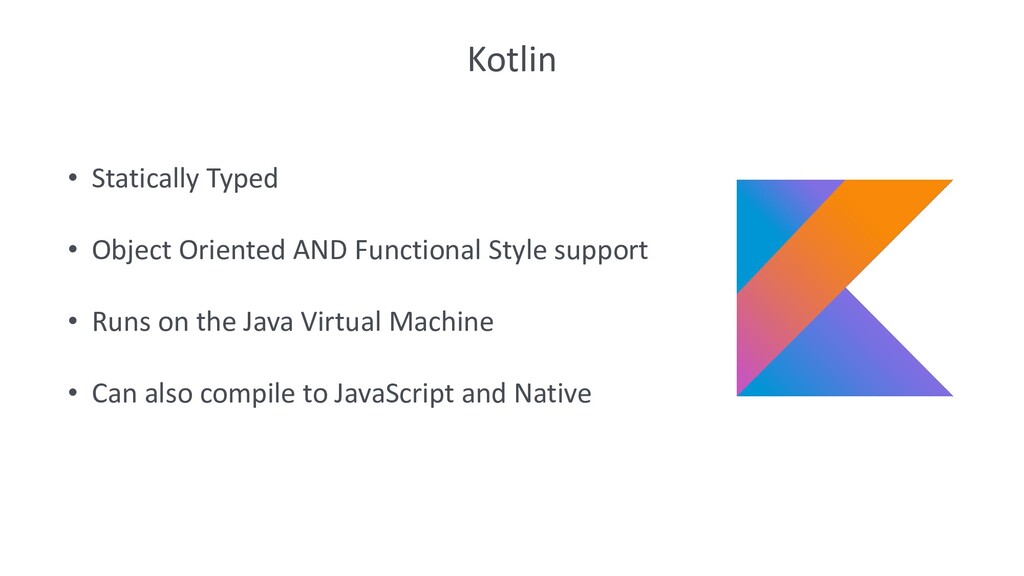 Kotlin

• Statically Typed

• Object Oriented AND Functional Style support

• Runs on the Java Virtual Machine

• Can also compile to JavaScript and Native